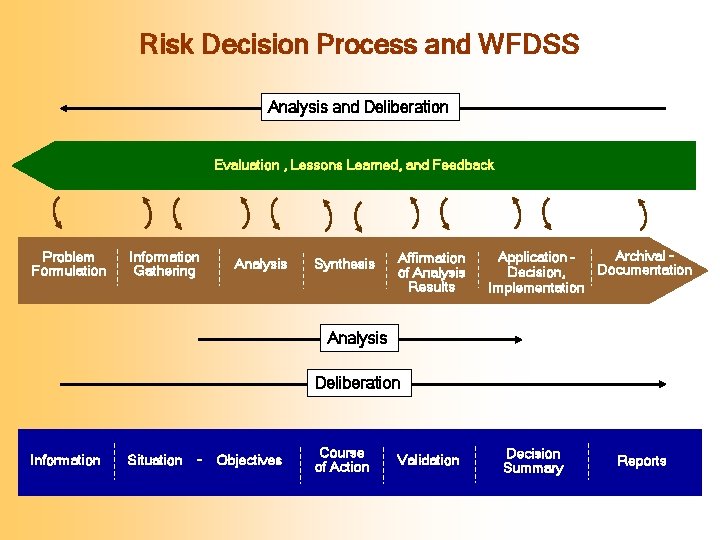 Risk Decision Process and WFDSS

Analysis and Deliberation

Evaluation , Lessons Learned, and Feedback

Problem Formulation

Information Gathering

Analysis

Synthesis

Affirmation of Analysis Results

Application - Decision, Implementation

Archival - Documentation

Analysis

Deliberation

Information

Situation - Objectives

Course of Action

Validation

Decision Summary

Reports